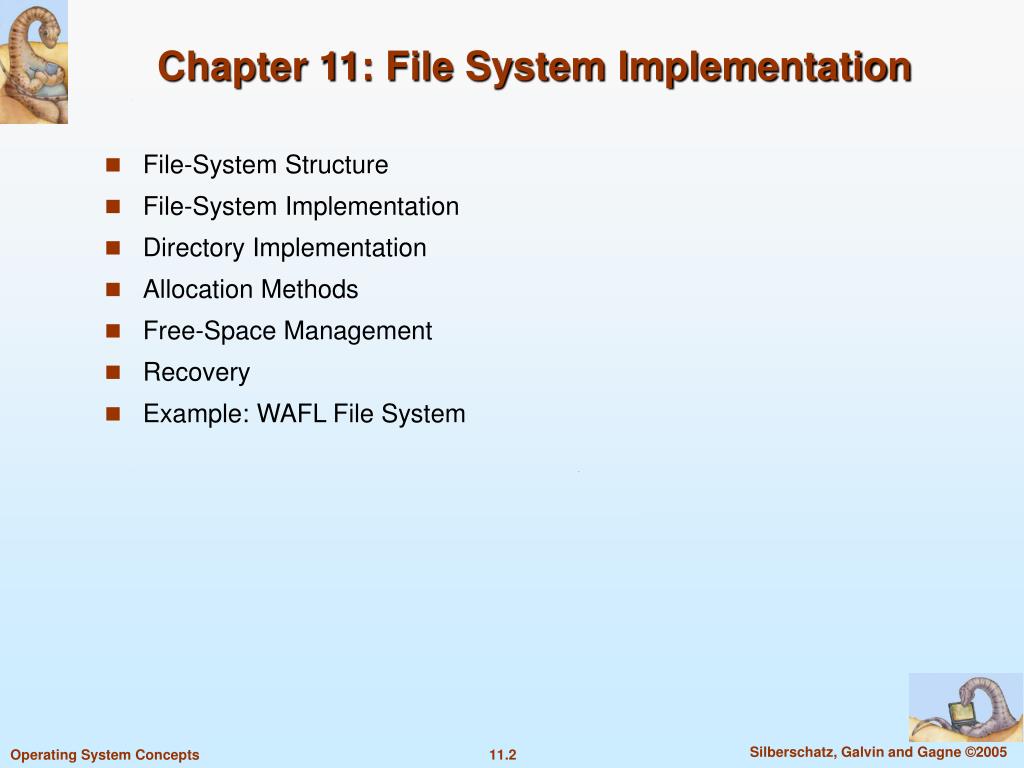 Chapter 11: File System Implementation

- File-System Structure
- File-System Implementation
- Directory Implementation
- Allocation Methods
- Free-Space Management
- Recovery
- Example: WAFL File System

Operating System Concepts
11.2
Silberschatz, Galvin and Gagne ©2005